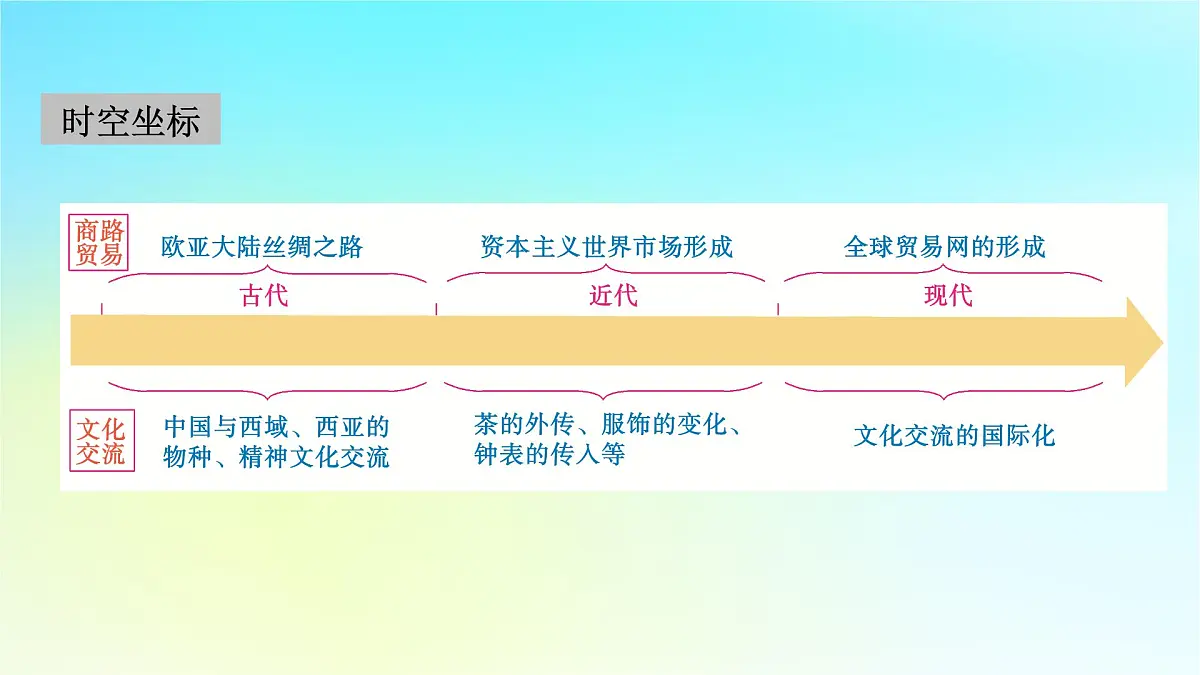 时空坐标

商路贸易

欧亚大陆丝绸之路

资本主义世界市场形成

全球贸易网的形成

古代

近代

现代

文化交流

中国与西域、西亚的物种、精神文化交流

茶的外传、服饰的变化、钟表的传入等

文化交流的国际化